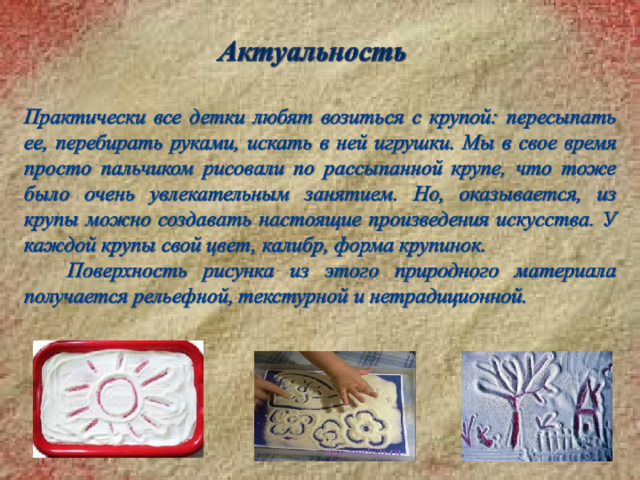 Актуальность

Практически все детки любят возиться с крупой: пересыпать ее, перебирать руками, искать в ней игрушки. Мы в свое время просто пальчиком рисовали по рассыпанной крупе, что тоже было очень увлекательным занятием. Но, оказывается, из крупы можно создавать настоящие произведения искусства. У каждой крупы свой цвет, калибр, форма крупинок.

Поверхность рисунка из этого природного материала получается рельефной, текстурной и нетрадиционной.